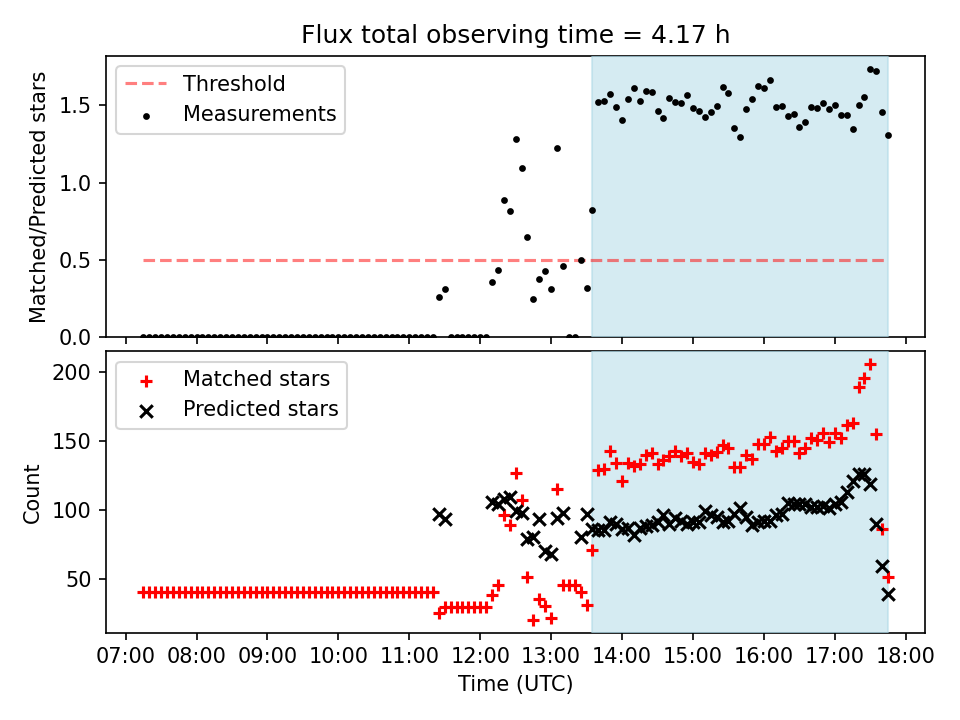 Flux total observing time = 4.17 h

Threshold
Measurements

Matched/Predicted stars

1.5
1.0
0.5
0.0

Matched stars
Predicted stars

Count

200
150
100
50

07:00 08:00 09:00 10:00 11:00 12:00 13:00 14:00 15:00 16:00 17:00 18:00

Time (UTC)